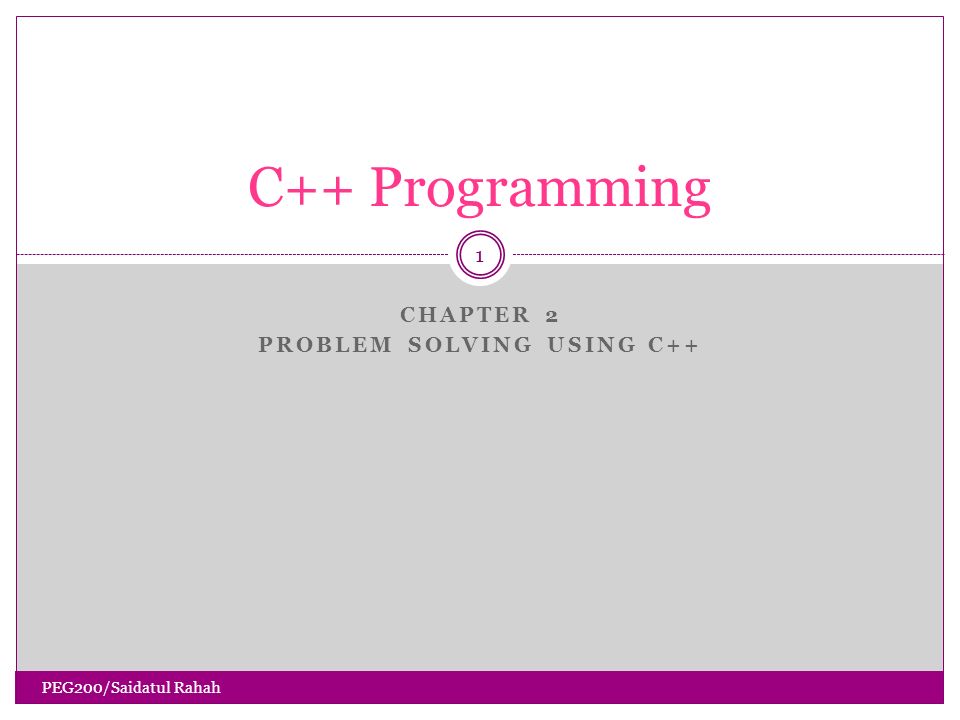 C++ Programming

1

CHAPTER 2
PROBLEM SOLVING USING C++

PEG200/Saidatul Rahah